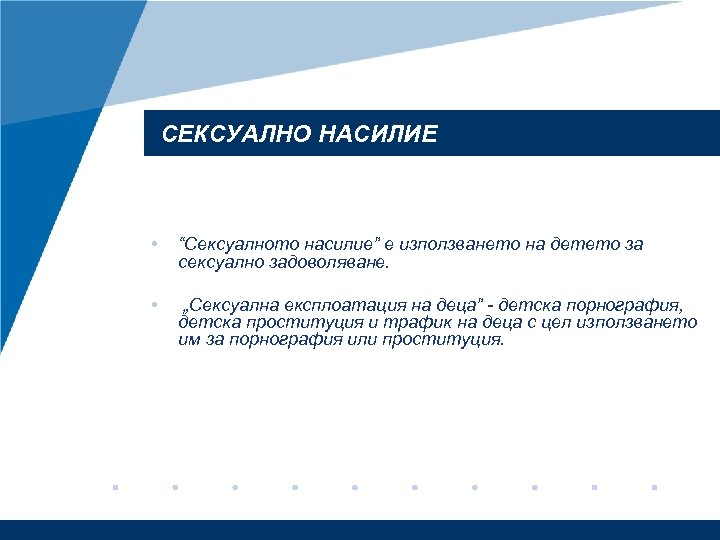 СЕКСУАЛНО НАСИЛИЕ

• “Сексуалното насилие” е използването на детето за сексуално задоволяване.

• „Сексуална експлоатация на деца” - детска порнография, детска проституция и трафик на деца с цел използването им за порнография или проституция.